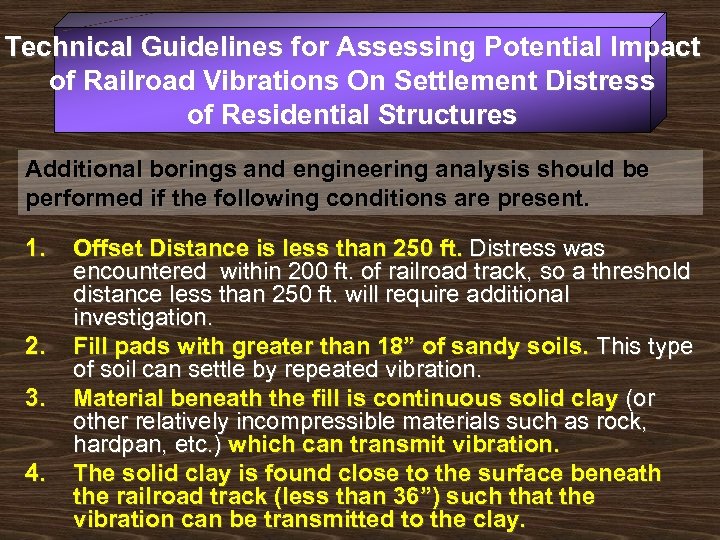 Technical Guidelines for Assessing Potential Impact of Railroad Vibrations On Settlement Distress of Residential Structures

Additional borings and engineering analysis should be performed if the following conditions are present.

1. Offset Distance is less than 250 ft. Distress was encountered within 200 ft. of railroad track, so a threshold distance less than 250 ft. will require additional investigation.
2. Fill pads with greater than 18” of sandy soils. This type of soil can settle by repeated vibration.
3. Material beneath the fill is continuous solid clay (or other relatively incompressible materials such as rock, hardpan, etc.) which can transmit vibration.
4. The solid clay is found close to the surface beneath the railroad track (less than 36”) such that the vibration can be transmitted to the clay.